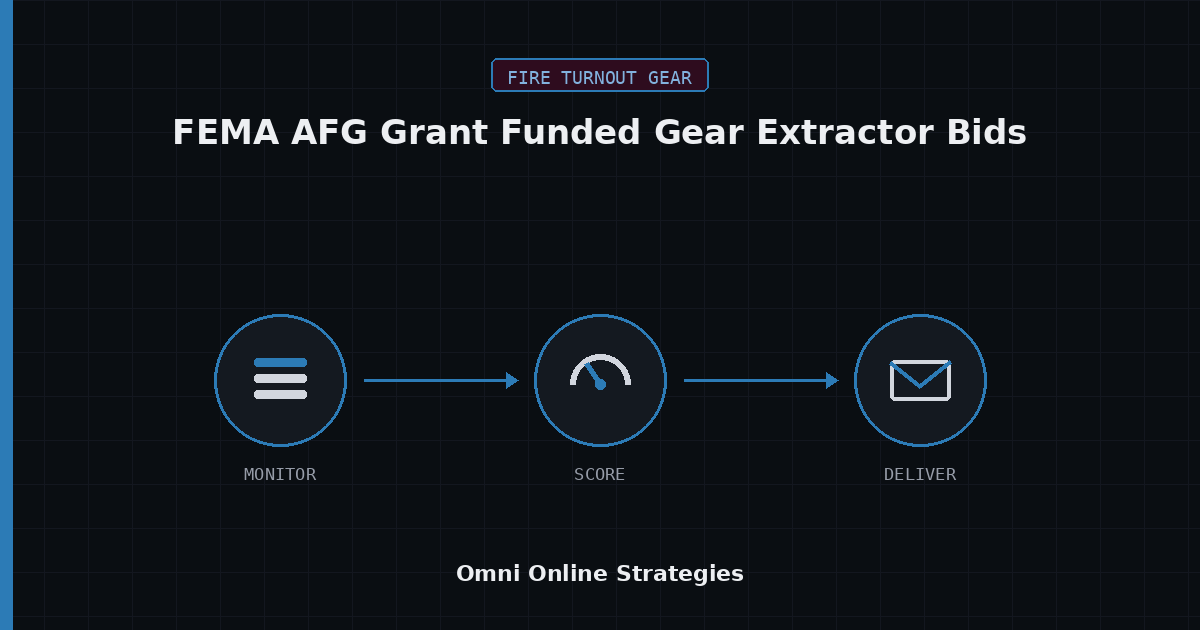 FIRE TURNOUT GEAR

FEMA AFG Grant Funded Gear Extractor Bids

MONITOR

SCORE

DELIVER

Omni Online Strategies